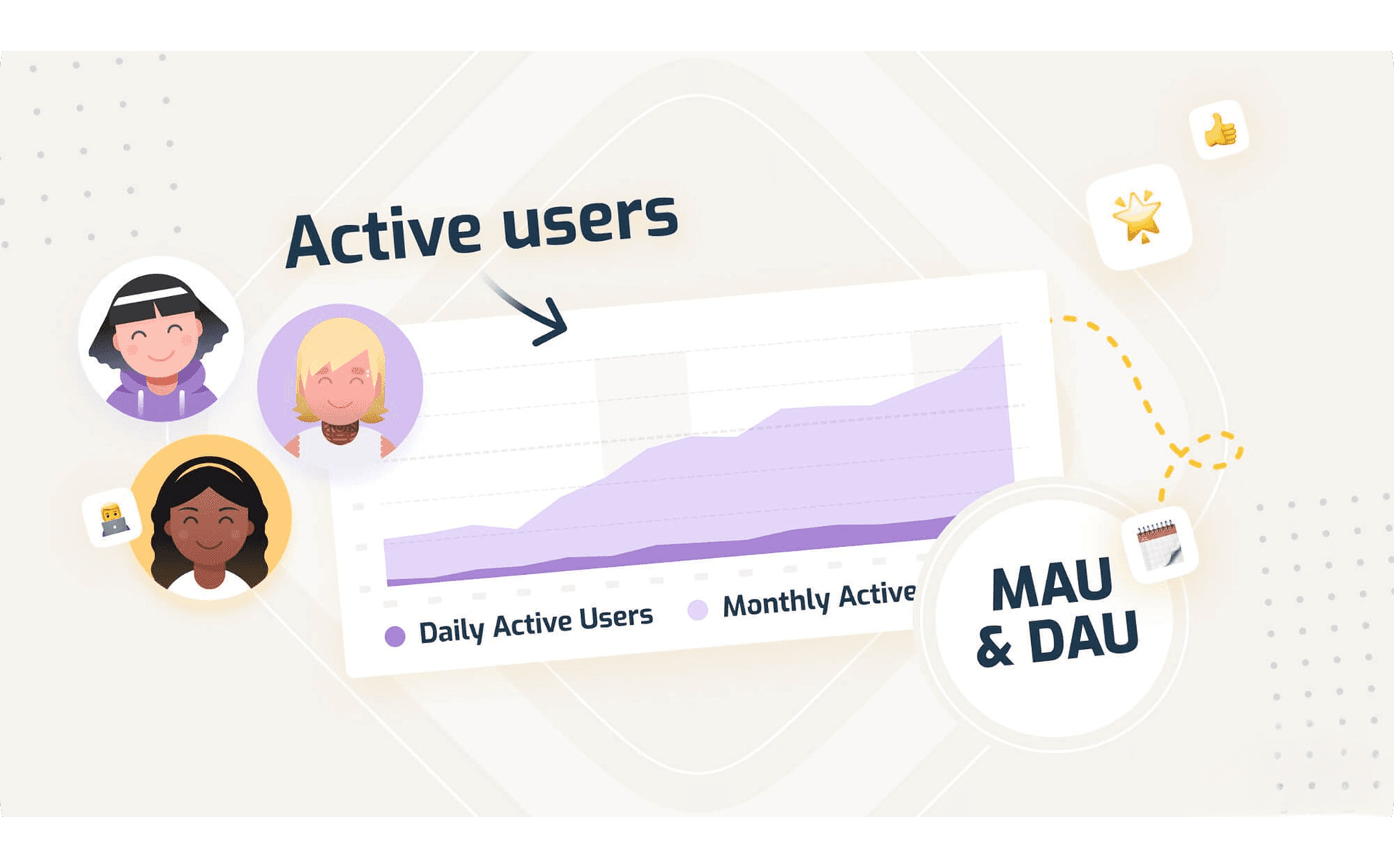 Active users

Daily Active Users
Monthly Active

MAU & DAU